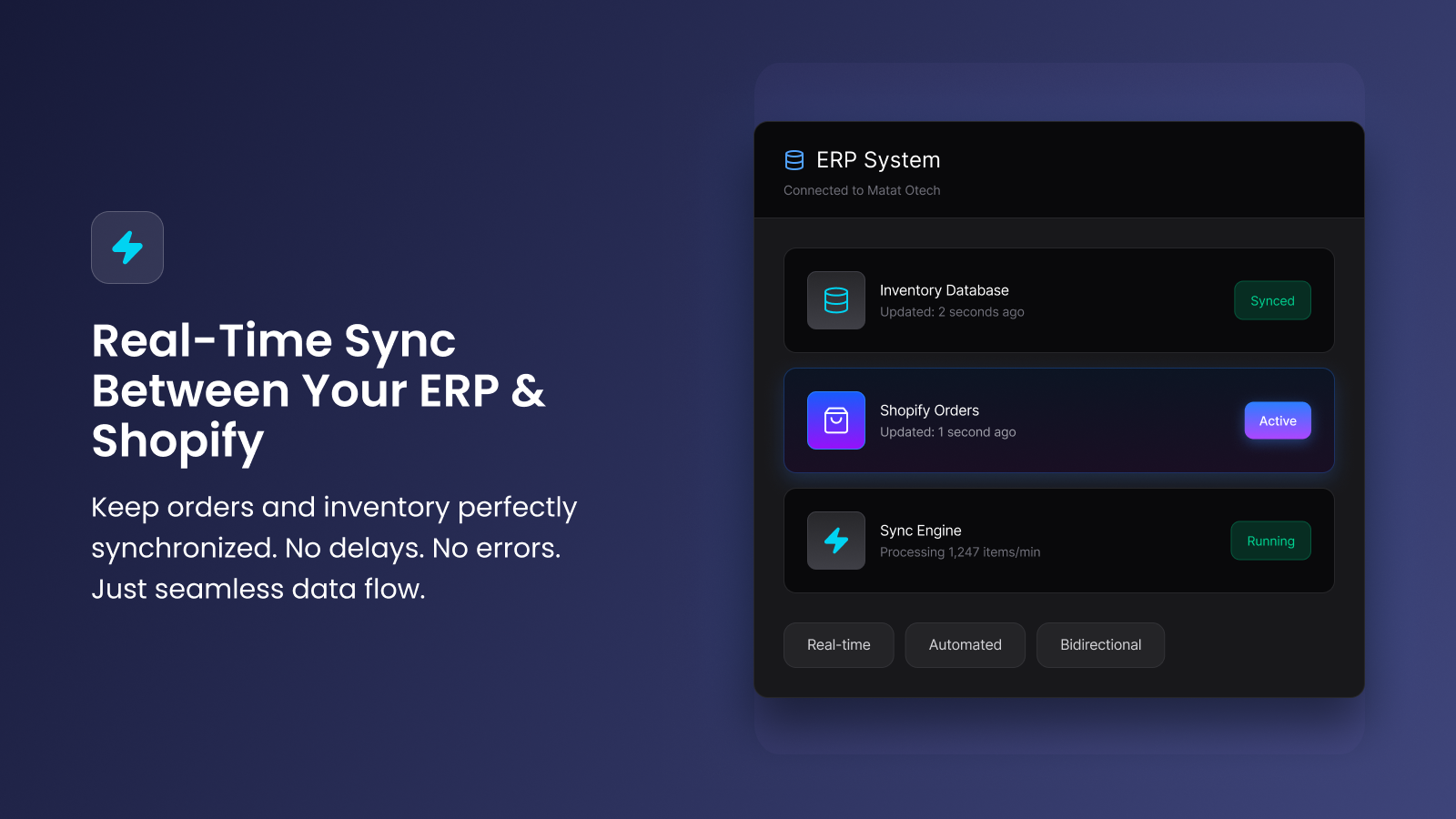 Real-Time Sync Between Your ERP & Shopify

Keep orders and inventory perfectly synchronized. No delays. No errors. Just seamless data flow.

ERP System
Connected to Matat Otech

Inventory Database
Updated: 2 seconds ago
Synced

Shopify Orders
Updated: 1 second ago
Active

Sync Engine
Processing 1,247 items/min
Running

Real-time
Automated
Bidirectional